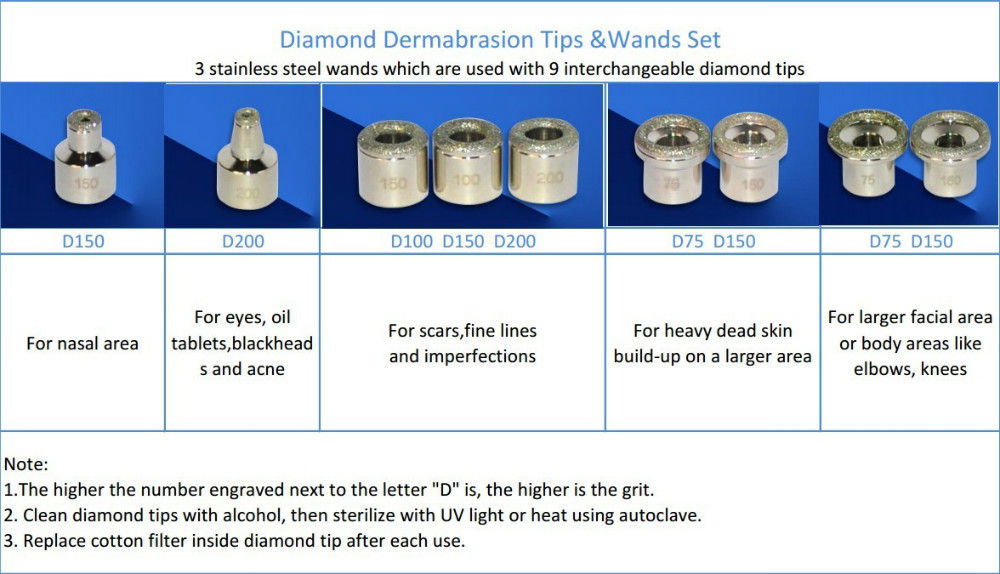 Diamond Dermabrasion Tips &Wands Set

3 stainless steel wands which are used with 9 interchangeable diamond tips

| 150 | 200 | 150 100 200 | 75 150 | 75 150 |
|---|---|---|---|---|
| D150 | D200 | D100 D150 D200 | D75 D150 | D75 D150 |
| For nasal area | For eyes, oil tablets,blackheads and acne | For scars,fine lines and imperfections | For heavy dead skin build-up on a larger area | For larger facial area or body areas like elbows, knees |

Note:
1.The higher the number engraved next to the letter "D" is, the higher is the grit.
2. Clean diamond tips with alcohol, then sterilize with UV light or heat using autoclave.
3. Replace cotton filter inside diamond tip after each use.